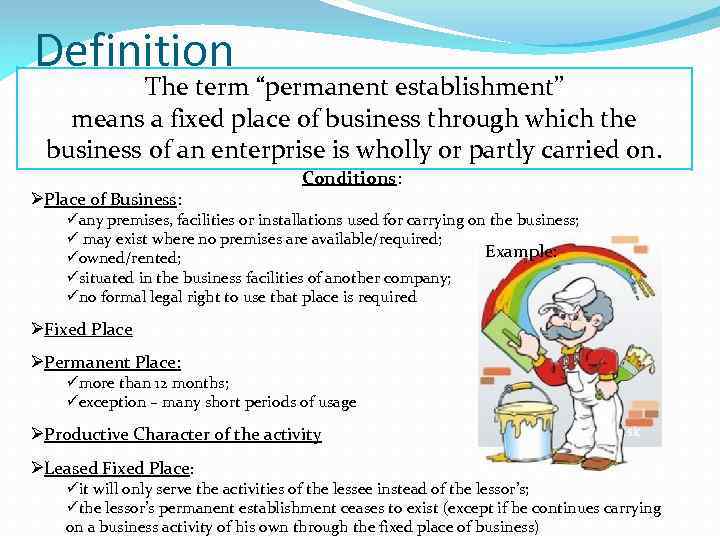 Definition

The term “permanent establishment” means a fixed place of business through which the business of an enterprise is wholly or partly carried on.

Conditions:

➢Place of Business:
✓any premises, facilities or installations used for carrying on the business;
✓ may exist where no premises are available/required;
✓owned/rented;
✓situated in the business facilities of another company;
✓no formal legal right to use that place is required

Example:

➢Fixed Place

➢Permanent Place:
✓more than 12 months;
✓exception – many short periods of usage

➢Productive Character of the activity

➢Leased Fixed Place:
✓it will only serve the activities of the lessee instead of the lessor’s;
✓the lessor’s permanent establishment ceases to exist (except if he continues carrying on a business activity of his own through the fixed place of business)